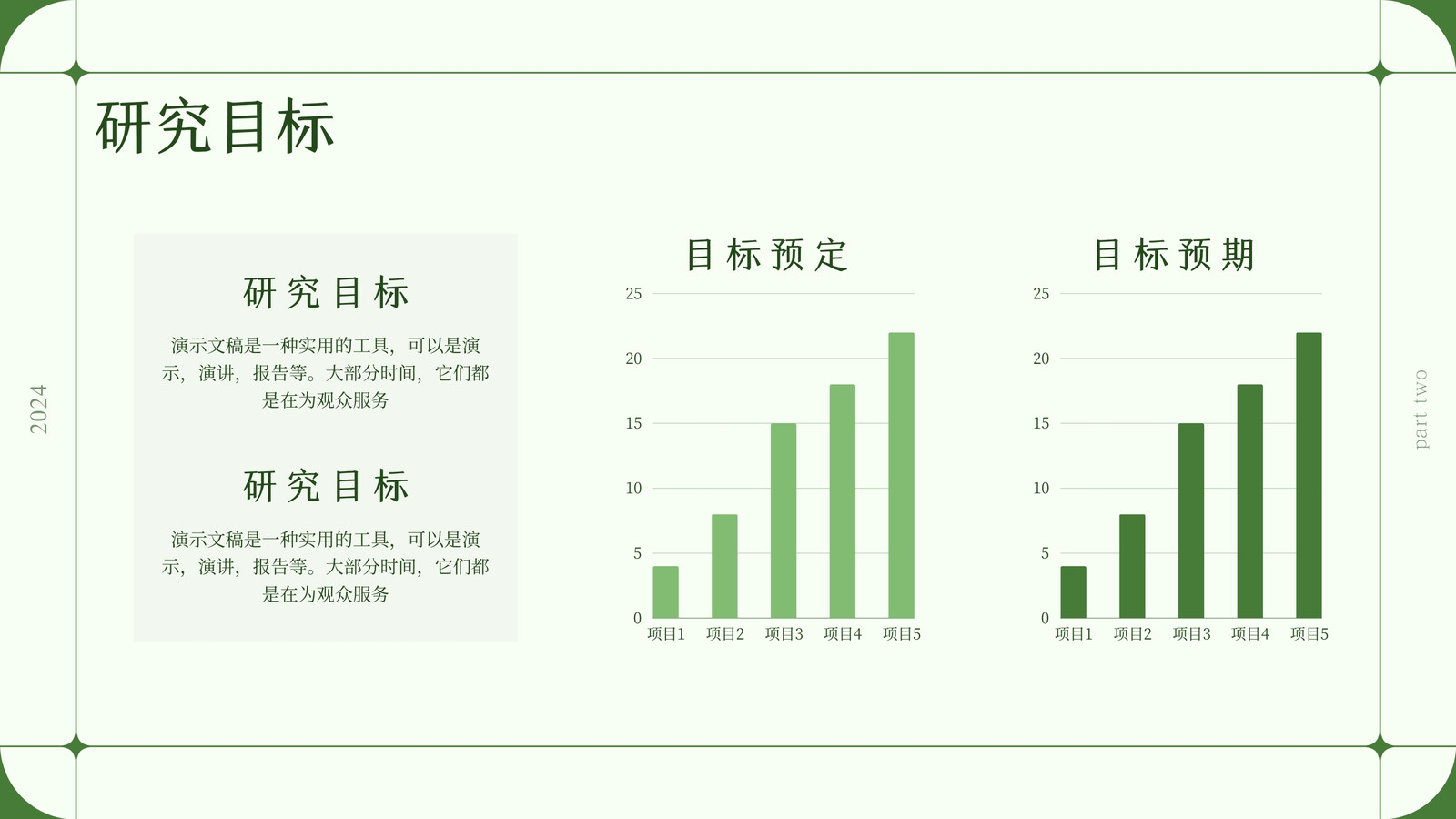 研究目标

2024

研究目标

演示文稿是一种实用的工具，可以是演示，演讲，报告等。大部分时间，它们都是在为观众服务

研究目标

演示文稿是一种实用的工具，可以是演示，演讲，报告等。大部分时间，它们都是在为观众服务

目标预定

25
20
15
10
5
0
项目1 项目2 项目3 项目4 项目5

目标预期

25
20
15
10
5
0
项目1 项目2 项目3 项目4 项目5

part two